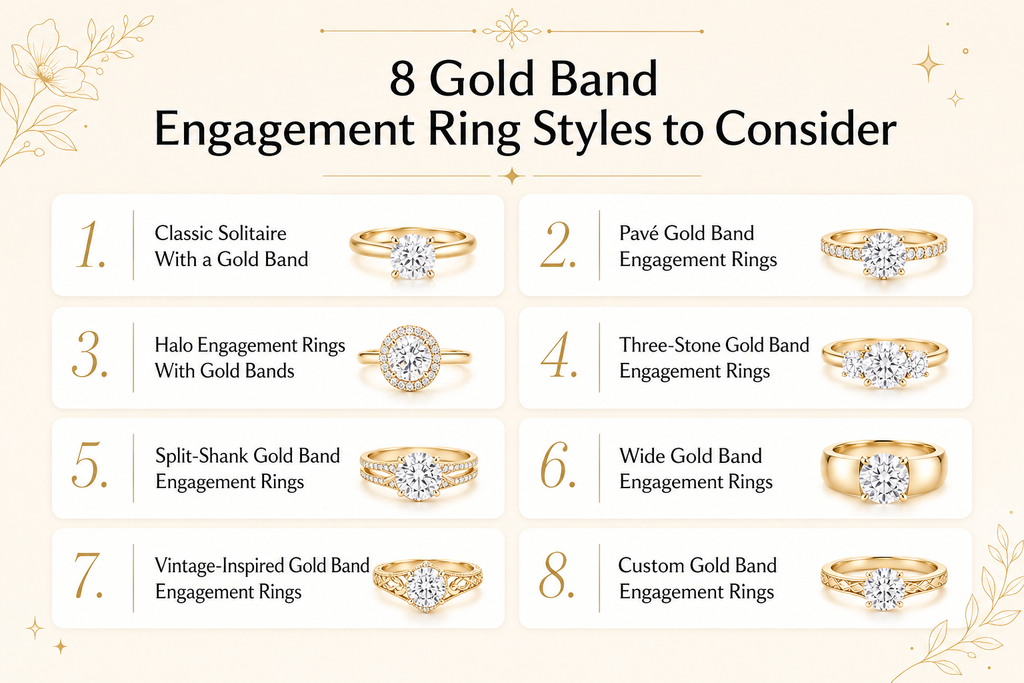 8 Gold Band
Engagement Ring Styles to Consider

1. Classic Solitaire With a Gold Band

2. Pavé Gold Band Engagement Rings

3. Halo Engagement Rings With Gold Bands

4. Three-Stone Gold Band Engagement Rings

5. Split-Shank Gold Band Engagement Rings

6. Wide Gold Band Engagement Rings

7. Vintage-Inspired Gold Band Engagement Rings

8. Custom Gold Band Engagement Rings